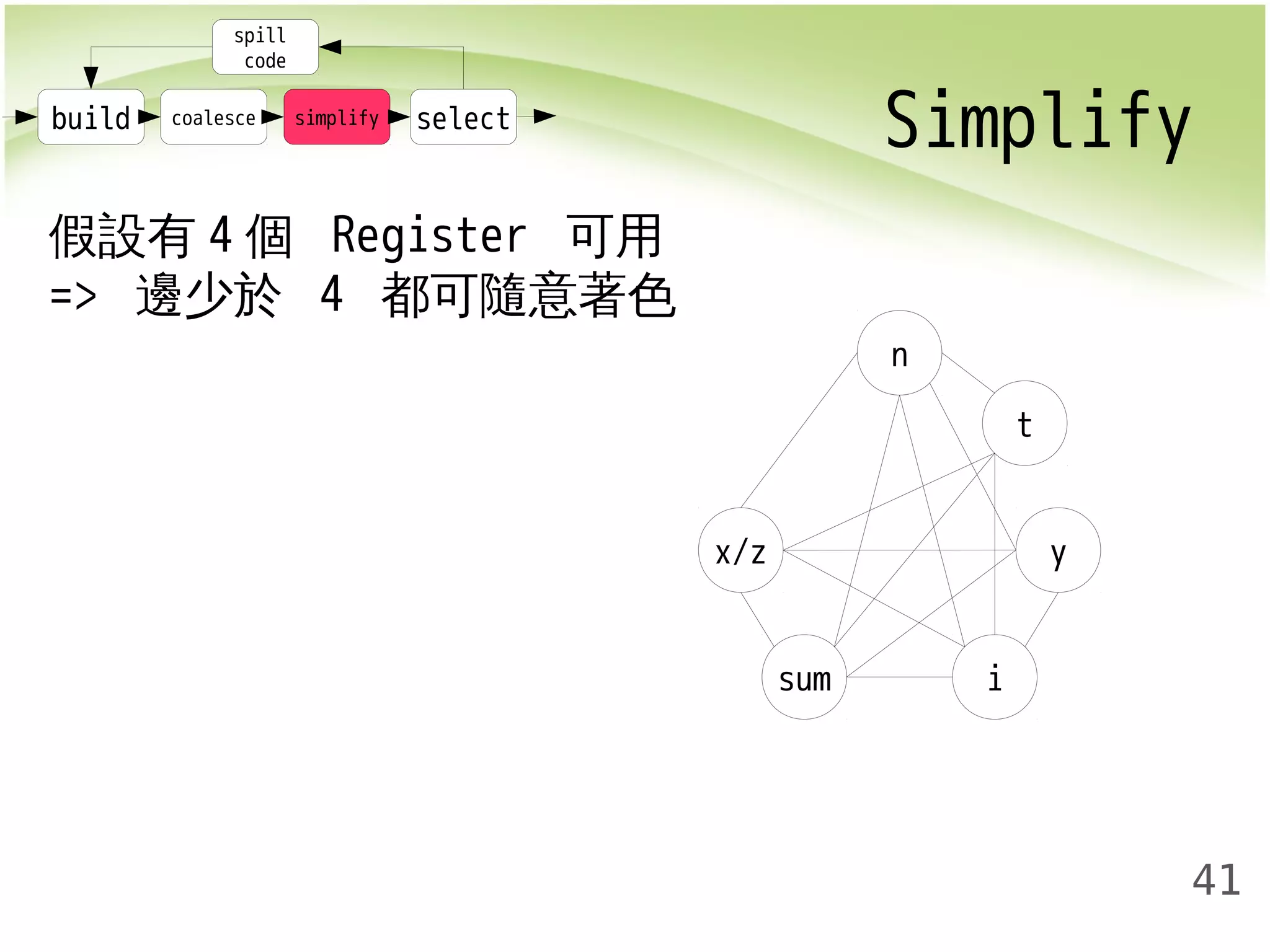 spill code

build coalesce simplify select

Simplify

假設有 4 個 Register 可用
=> 邊少於 4 都可隨意著色

n

t

x/z

y

sum

i

41